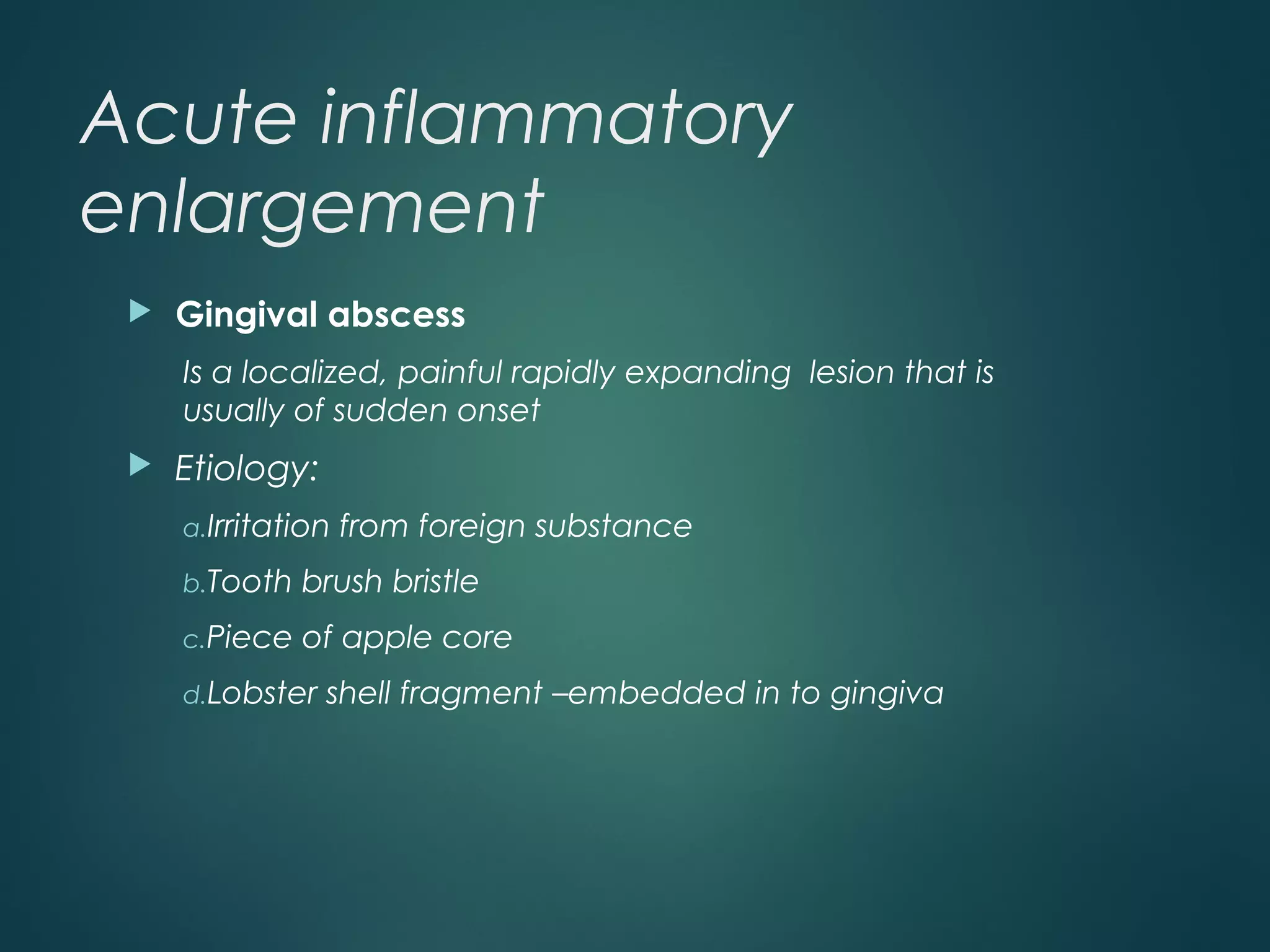 Acute inflammatory enlargement

Gingival abscess

Is a localized, painful rapidly expanding  lesion that is usually of sudden onset

Etiology:

a.Irritation from foreign substance

b.Tooth brush bristle

c.Piece of apple core

d.Lobster shell fragment –embedded in to gingiva